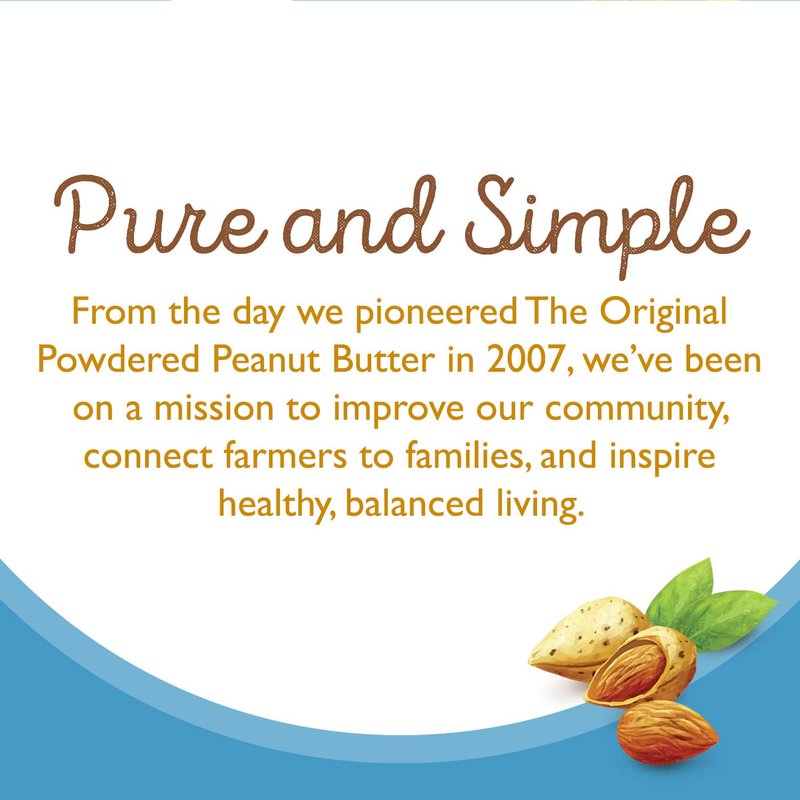 Pure and Simple

From the day we pioneered The Original Powdered Peanut Butter in 2007, we've been on a mission to improve our community, connect farmers to families, and inspire healthy, balanced living.